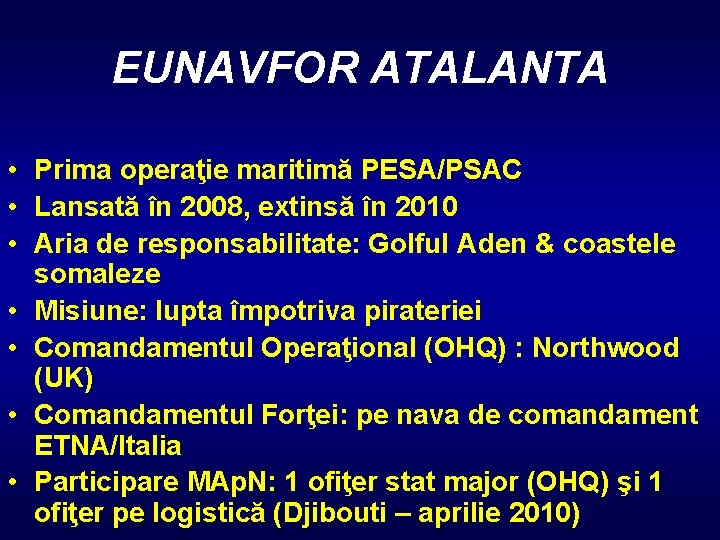 EUNAVFOR ATALANTA

• Prima operaţie maritimă PESA/PSAC
• Lansată în 2008, extinsă în 2010
• Aria de responsabilitate: Golful Aden & coastele somaleze
• Misiune: lupta împotriva pirateriei
• Comandamentul Operaţional (OHQ) : Northwood (UK)
• Comandamentul Forţei: pe nava de comandament ETNA/Italia
• Participare MApN: 1 ofiţer stat major (OHQ) şi 1 ofiţer pe logistică (Djibouti – aprilie 2010)